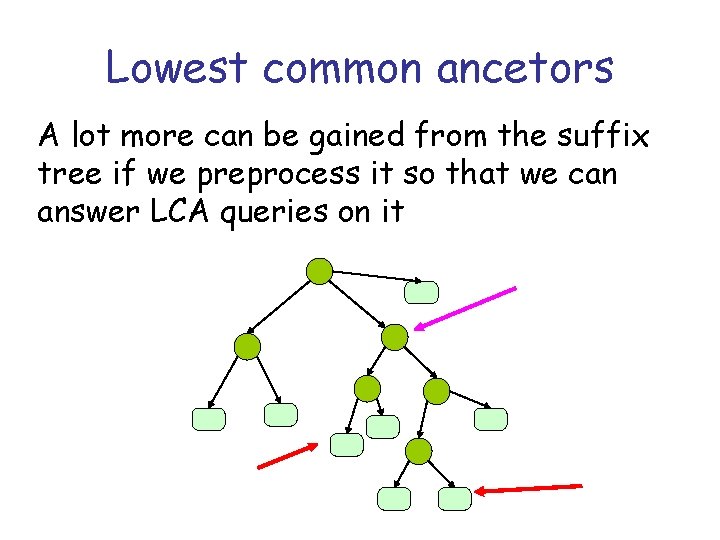 Lowest common ancetors

A lot more can be gained from the suffix tree if we preprocess it so that we can answer LCA queries on it